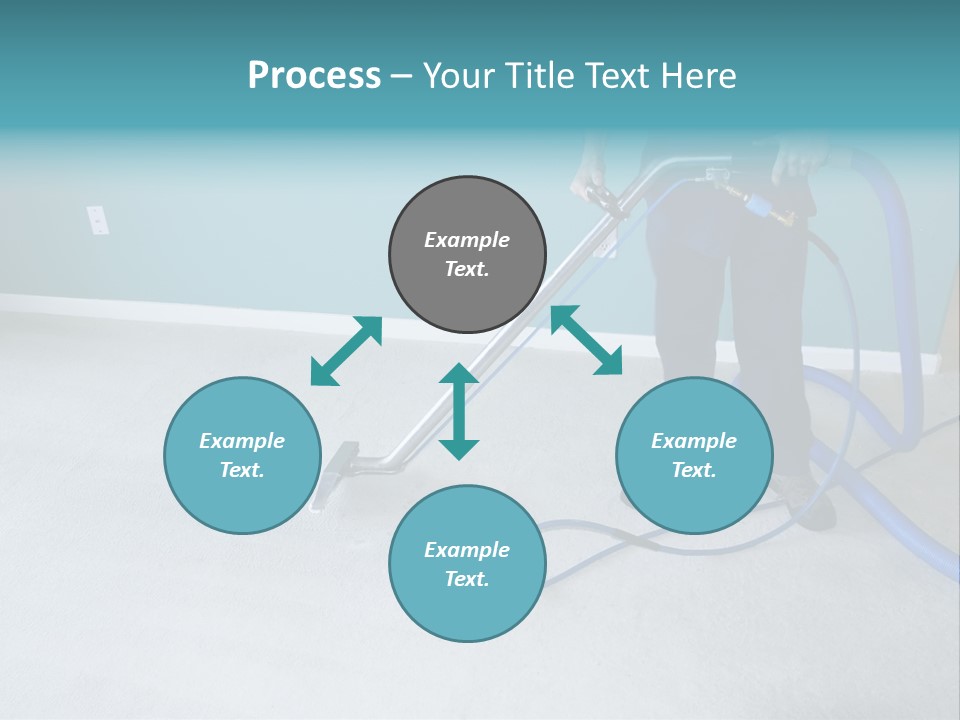 Process – Your Title Text Here

Example Text.

Example Text.

Example Text.

Example Text.